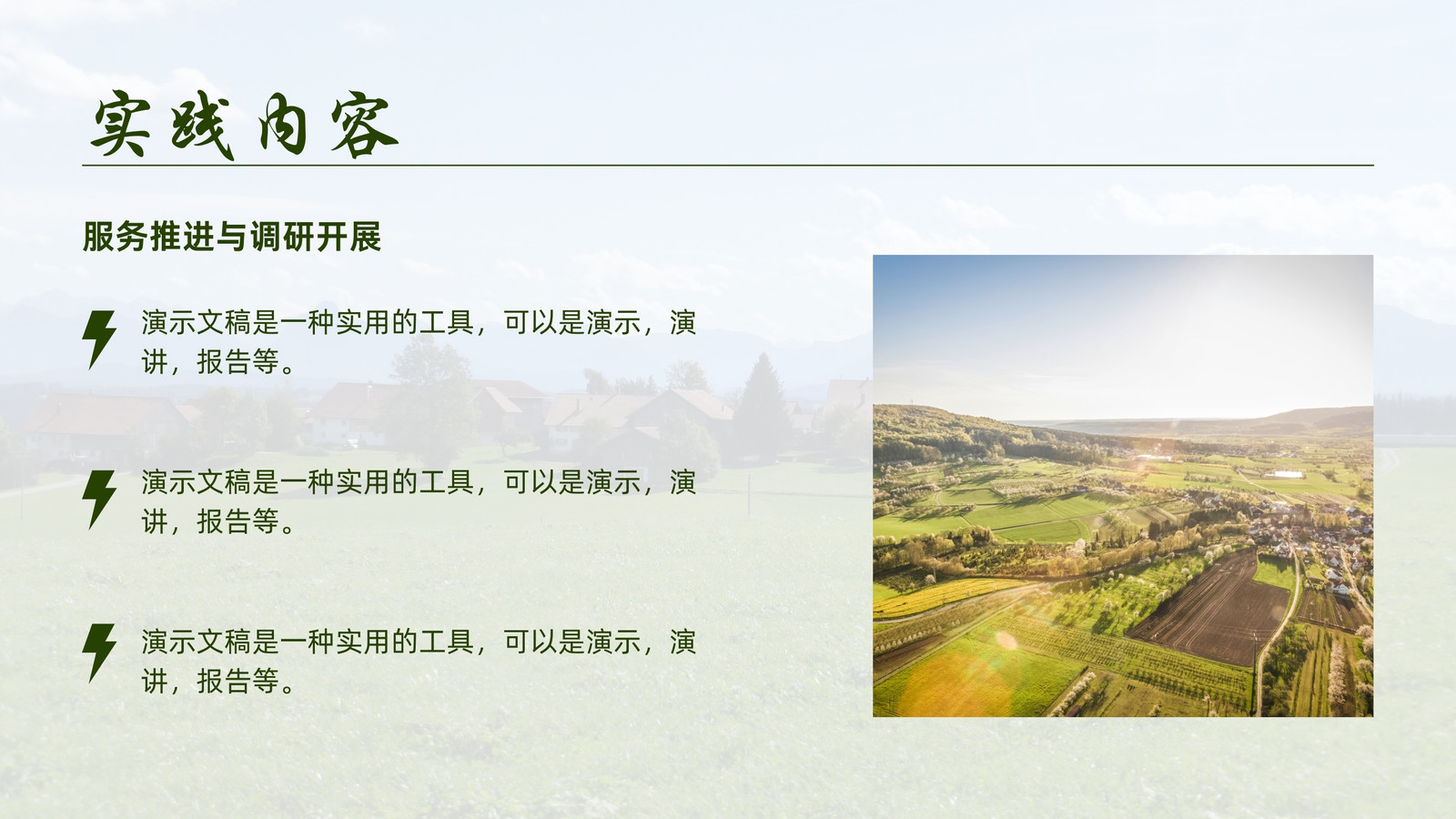 实践内容

服务推进与调研开展

演示文稿是一种实用的工具，可以是演示，演讲，报告等。

演示文稿是一种实用的工具，可以是演示，演讲，报告等。

演示文稿是一种实用的工具，可以是演示，演讲，报告等。